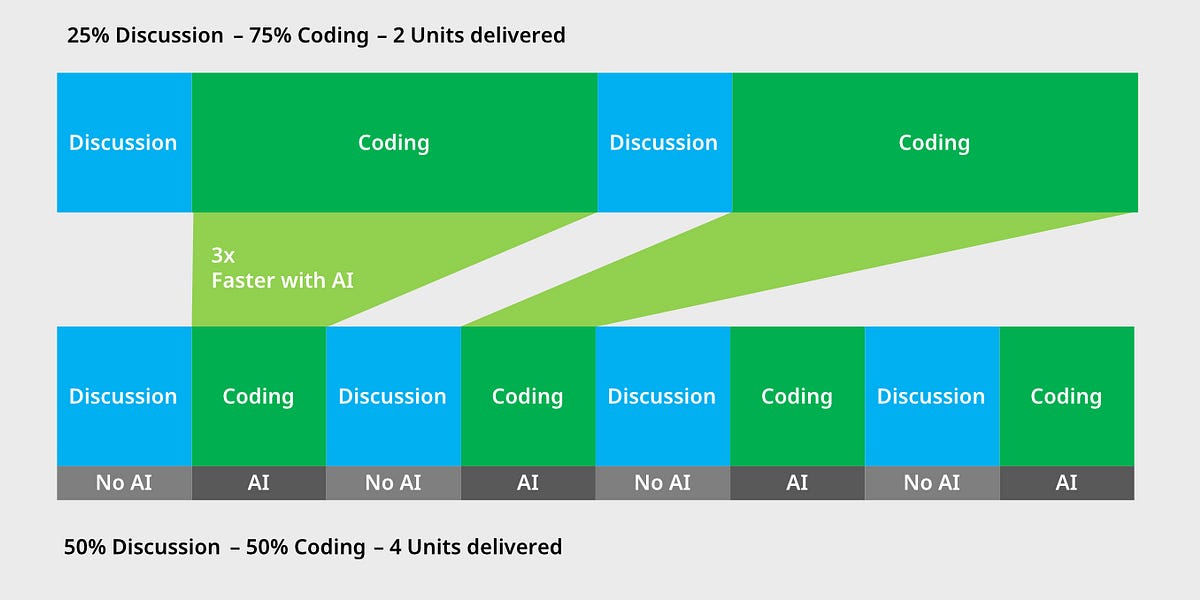 25% Discussion – 75% Coding – 2 Units delivered

Discussion
Coding
Discussion
Coding

3x
Faster with AI

Discussion
Coding
Discussion
Coding
Discussion
Coding
Discussion
Coding

No AI
AI
No AI
AI
No AI
AI
No AI
AI

50% Discussion – 50% Coding – 4 Units delivered